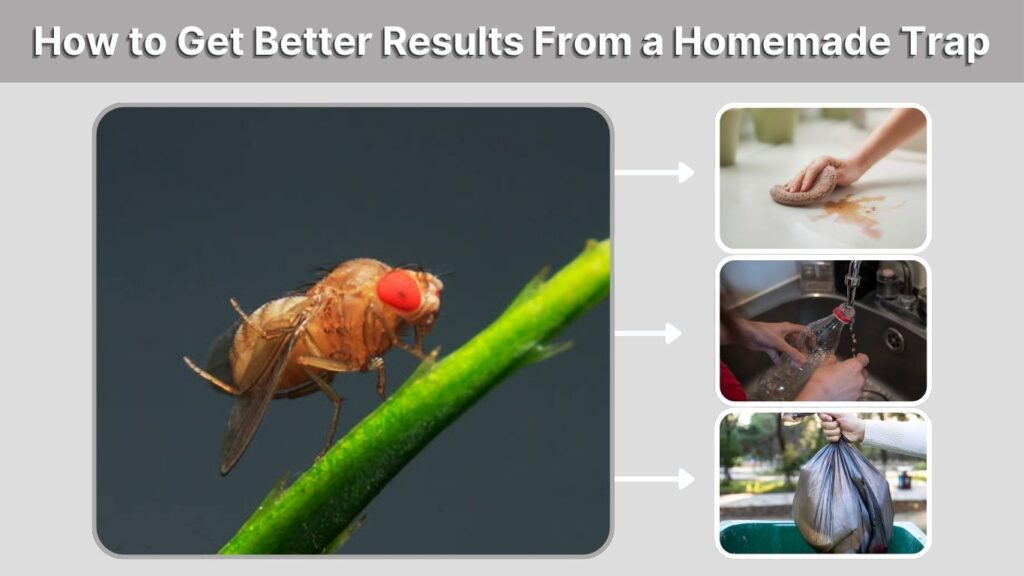 How to Get Better Results From a Homemade Trap